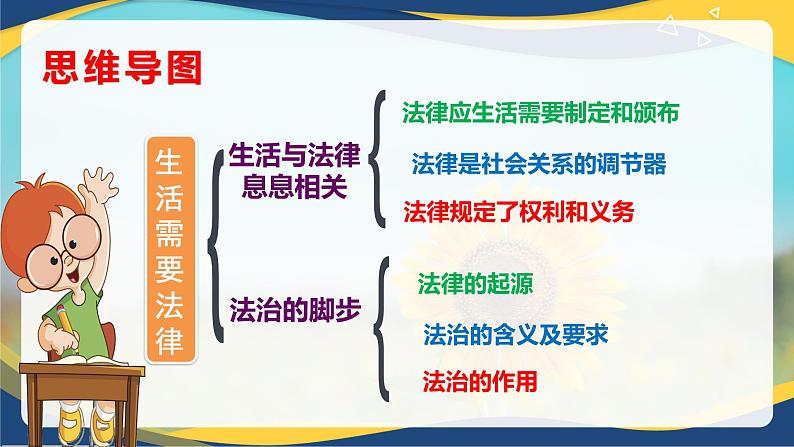 思维导图

生活需要法律

生活与法律息息相关

法律应生活需要制定和颁布

法律是社会关系的调节器

法律规定了权利和义务

法治的脚步

法律的起源

法治的含义及要求

法治的作用